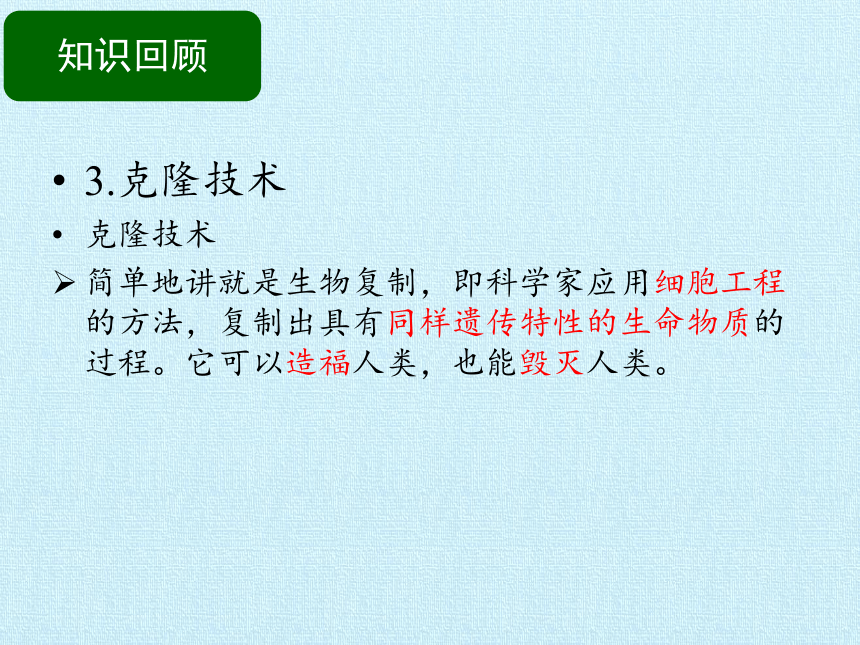 知识回顾

• 3.克隆技术

• 克隆技术

➢ 简单地讲就是生物复制，即科学家应用细胞工程的方法，复制出具有同样遗传特性的生命物质的过程。它可以造福人类，也能毁灭人类。